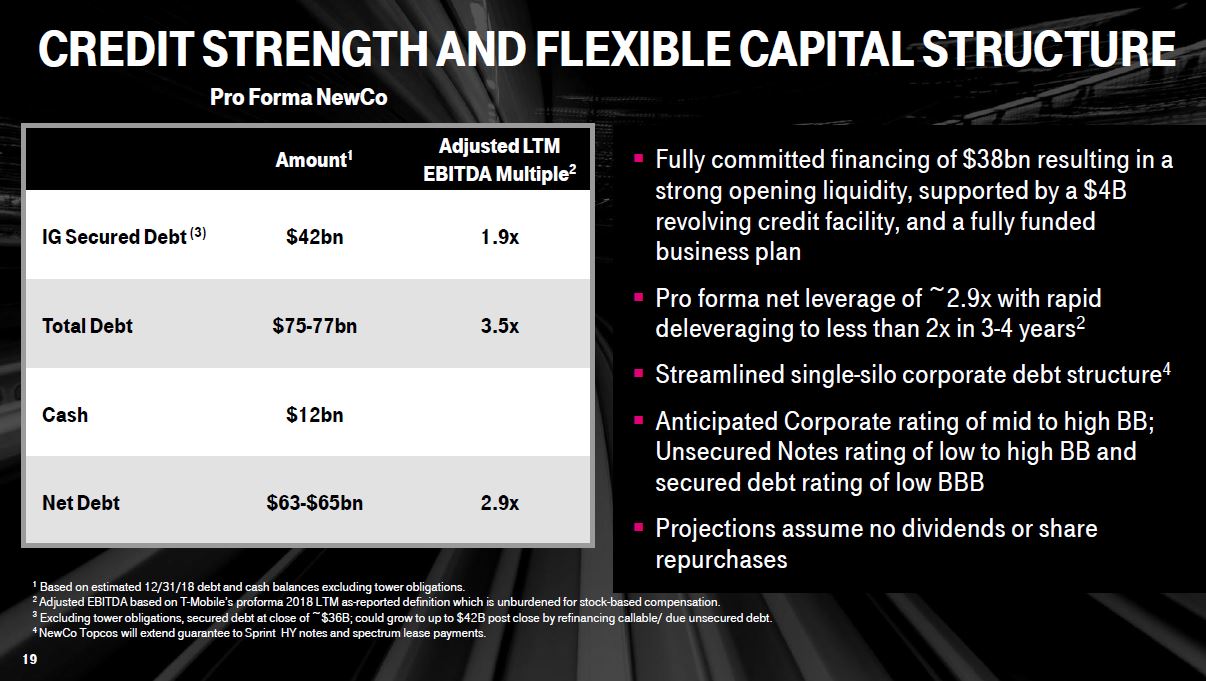 CREDIT STRENGTH AND FLEXIBLE CAPITAL STRUCTURE

Pro Forma NewCo

| | Amount$^1$ | Adjusted LTM EBITDA Multiple$^2$ |
|---|---|---|
| IG Secured Debt $^{(3)}$ | \$42bn | 1.9x |
| Total Debt | \$75-77bn | 3.5x |
| Cash | \$12bn | |
| Net Debt | \$63-\$65bn | 2.9x |

▪ Fully committed financing of \$38bn resulting in a strong opening liquidity, supported by a \$4B revolving credit facility, and a fully funded business plan

▪ Pro forma net leverage of ~2.9x with rapid deleveraging to less than 2x in 3-4 years$^2$

▪ Streamlined single-silo corporate debt structure$^4$

▪ Anticipated Corporate rating of mid to high BB; Unsecured Notes rating of low to high BB and secured debt rating of low BBB

▪ Projections assume no dividends or share repurchases

$^1$ Based on estimated 12/31/18 debt and cash balances excluding tower obligations.
$^2$ Adjusted EBITDA based on T-Mobile's proforma 2018 LTM as-reported definition which is unburdened for stock-based compensation.
$^3$ Excluding tower obligations, secured debt at close of ~\$36B; could grow to up to \$42B post close by refinancing callable/ due unsecured debt.
$^4$ NewCo Topcos will extend guarantee to Sprint HY notes and spectrum lease payments.

19